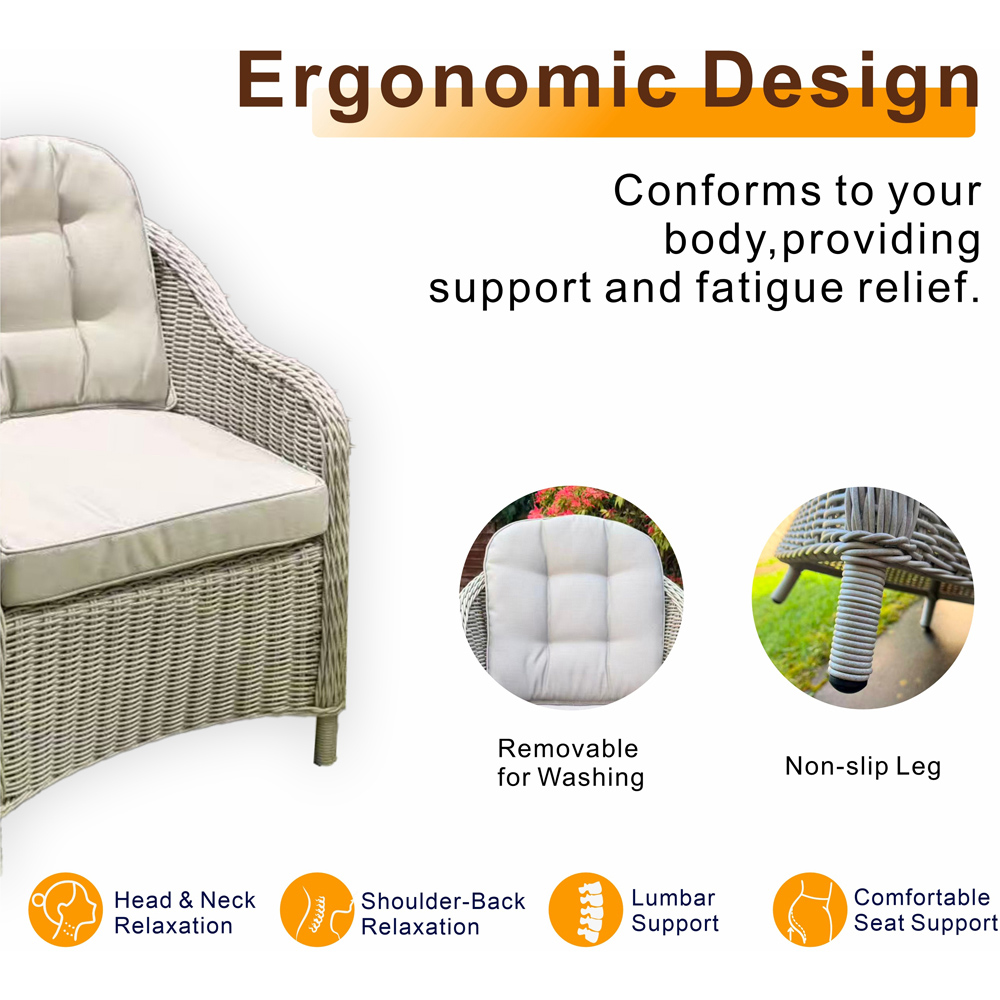 Ergonomic Design

Conforms to your body,providing support and fatigue relief.

Removable
for Washing

Non-slip Leg

Head & Neck
Relaxation

Shoulder-Back
Relaxation

Lumbar
Support

Comfortable
Seat Support